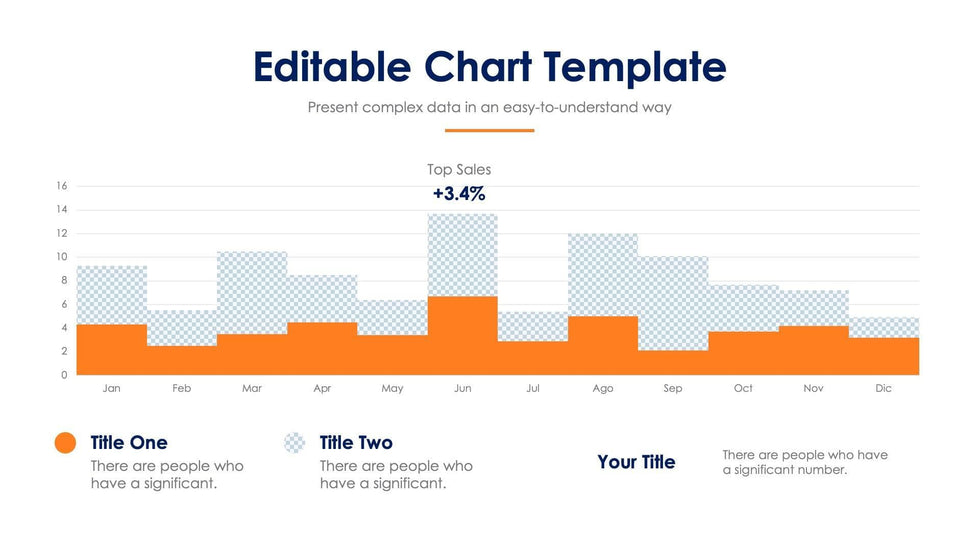 Editable Chart Template

Present complex data in an easy-to-understand way

Top Sales

+3.4%

16
14
12
10
8
6
4
2
0

Jan Feb Mar Apr May Jun Jul Ago Sep Oct Nov Dic

Title One
There are people who have a significant.

Title Two
There are people who have a significant.

Your Title

There are people who have a significant number.